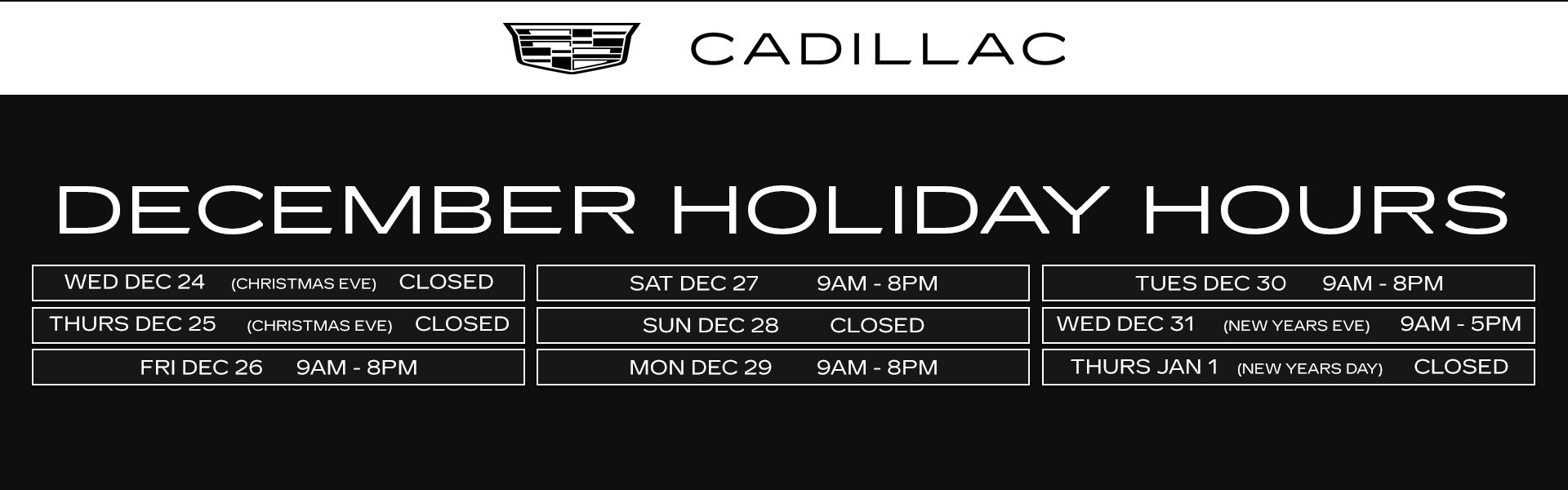 CADILLAC

DECEMBER HOLIDAY HOURS

WED DEC 24 (CHRISTMAS EVE) CLOSED

THURS DEC 25 (CHRISTMAS EVE) CLOSED

FRI DEC 26 9AM - 8PM

SAT DEC 27 9AM - 8PM

SUN DEC 28 CLOSED

MON DEC 29 9AM - 8PM

TUES DEC 30 9AM - 8PM

WED DEC 31 (NEW YEARS EVE) 9AM - 5PM

THURS JAN 1 (NEW YEARS DAY) CLOSED